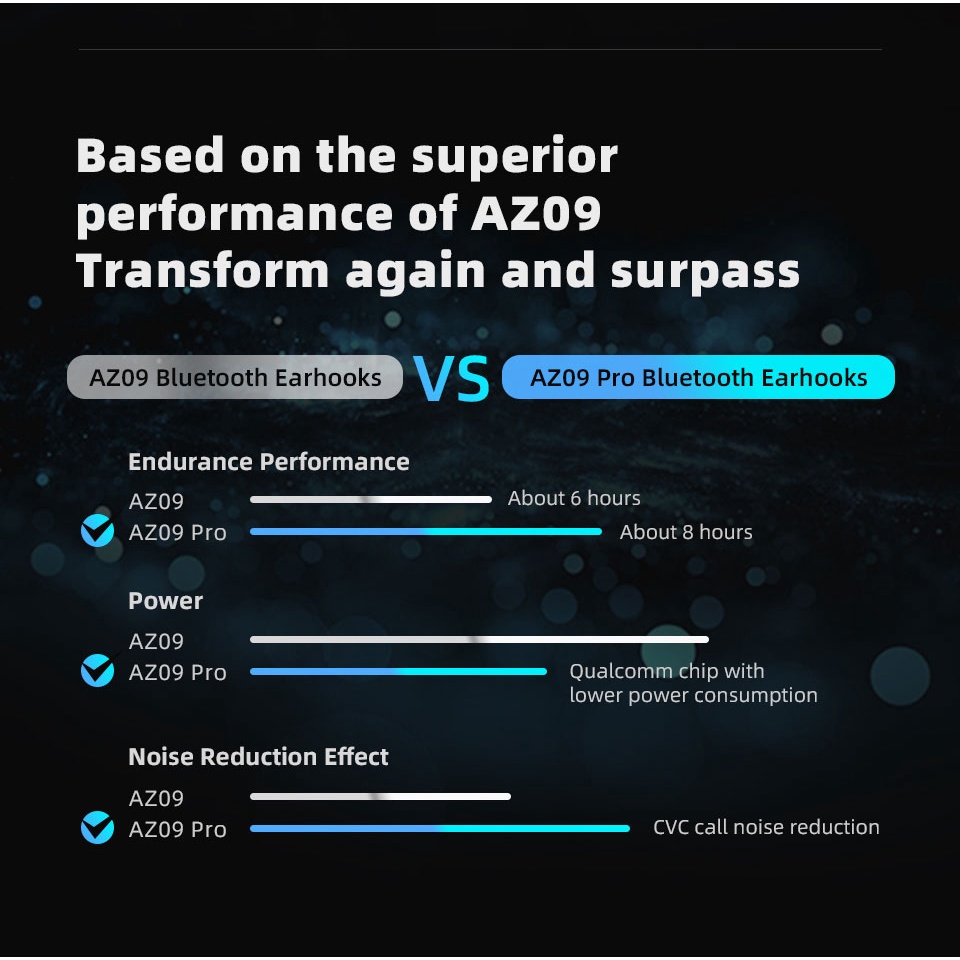 Based on the superior performance of AZ09 Transform again and surpass

AZ09 Bluetooth Earhooks VS AZ09 Pro Bluetooth Earhooks

Endurance Performance

AZ09 About 6 hours

AZ09 Pro About 8 hours

Power

AZ09

AZ09 Pro Qualcomm chip with lower power consumption

Noise Reduction Effect

AZ09

AZ09 Pro CVC call noise reduction